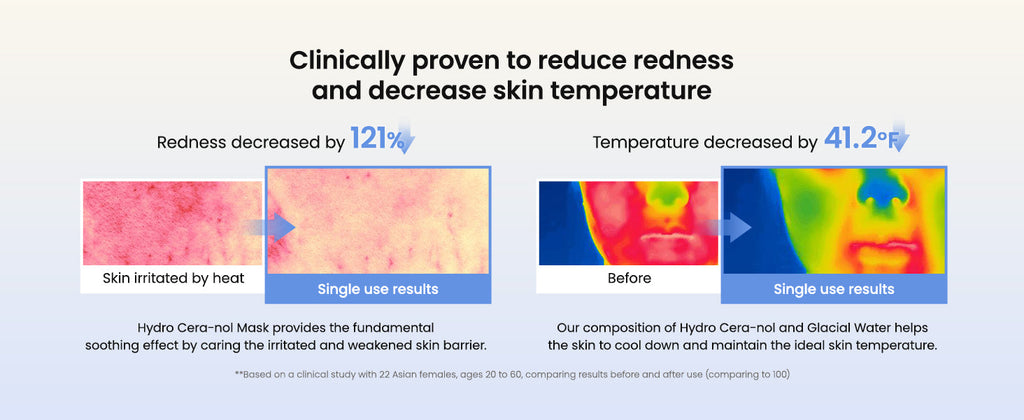 Clinically proven to reduce redness and decrease skin temperature

Redness decreased by 121%

Skin irritated by heat

Single use results

Hydro Cera-nol Mask provides the fundamental soothing effect by caring the irritated and weakened skin barrier.

Temperature decreased by 41.2°F

Before

Single use results

Our composition of Hydro Cera-nol and Glacial Water helps the skin to cool down and maintain the ideal skin temperature.

**Based on a clinical study with 22 Asian females, ages 20 to 60, comparing results before and after use (comparing to 100)